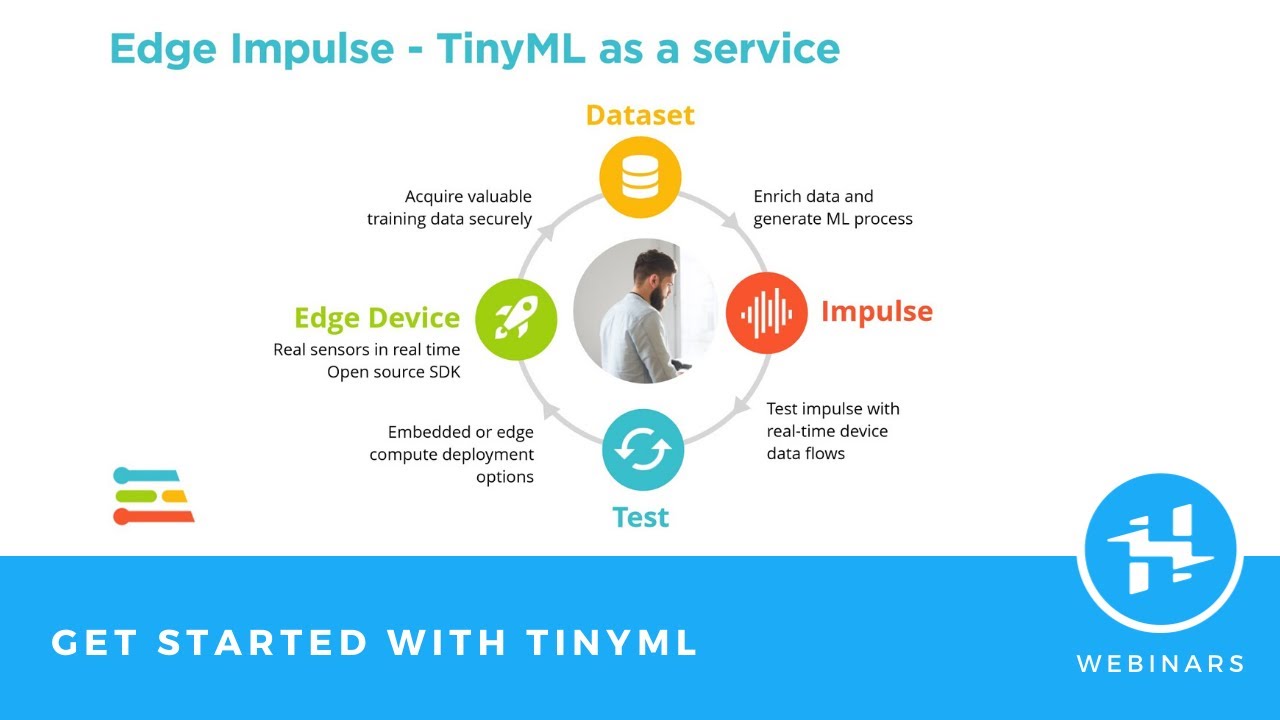 Edge Impulse - TinyML as a service

Dataset

Acquire valuable training data securely

Enrich data and generate ML process

Edge Device

Real sensors in real time
Open source SDK

Impulse

Embedded or edge compute deployment options

Test impulse with real-time device data flows

Test

GET STARTED WITH TINYML

WEBINARS